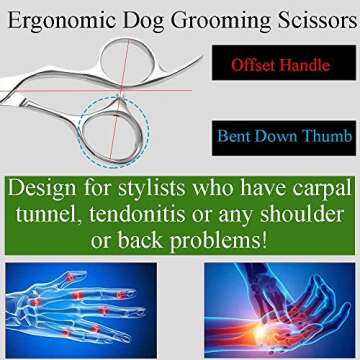 Ergonomic Dog Grooming Scissors

Offset Handle

Bent Down Thumb

Design for stylists who have carpal tunnel, tendonitis or any shoulder or back problems!